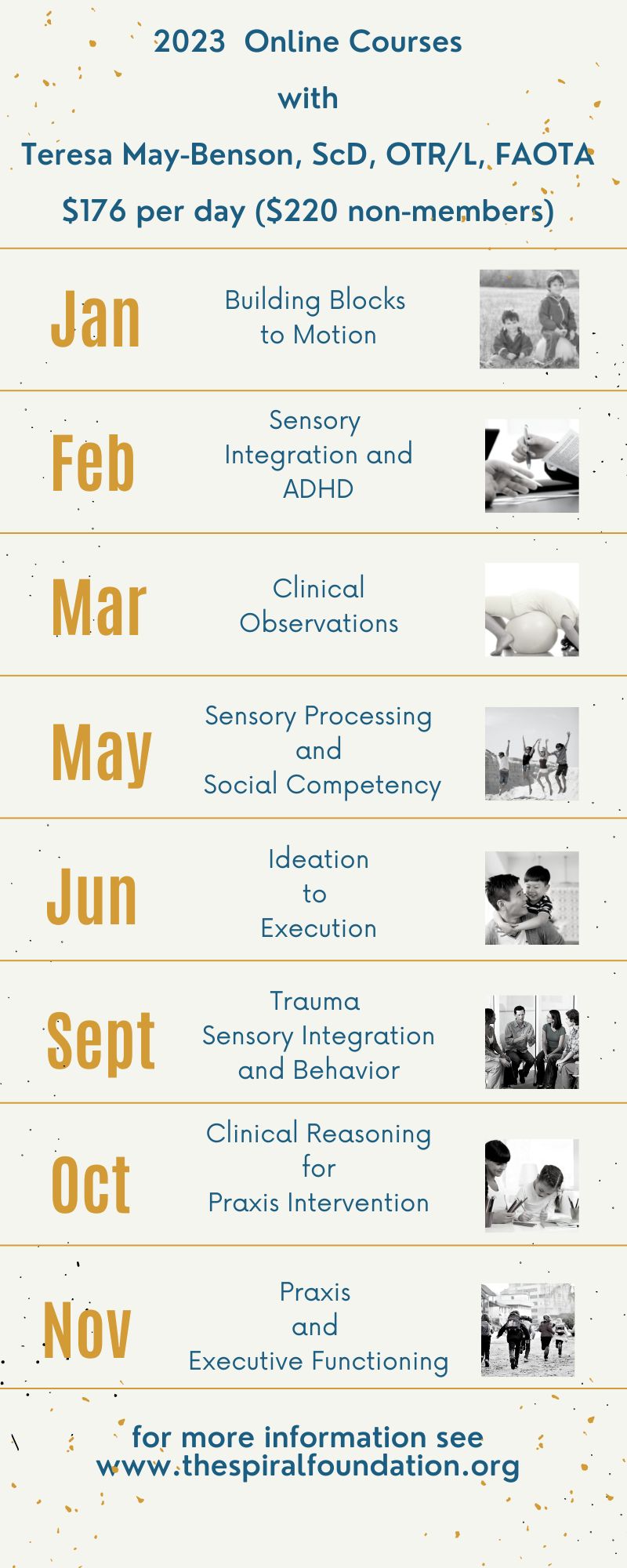 2023 Online Courses
with
Teresa May-Benson, ScD, OTR/L, FAOTA
\$176 per day (\$220 non-members)

Jan Building Blocks to Motion

Feb Sensory Integration and ADHD

Mar Clinical Observations

May Sensory Processing and Social Competency

Jun Ideation to Execution

Sept Trauma Sensory Integration and Behavior

Oct Clinical Reasoning for Praxis Intervention

Nov Praxis and Executive Functioning

for more information see
www.thespiralfoundation.org